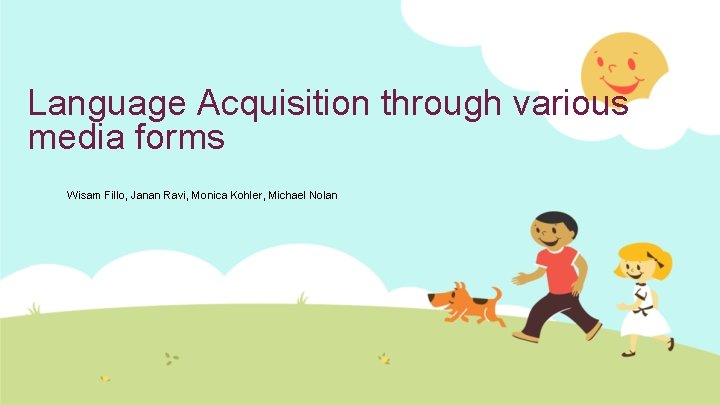 Language Acquisition through various media forms

Wisam Fillo, Janan Ravi, Monica Kohler, Michael Nolan